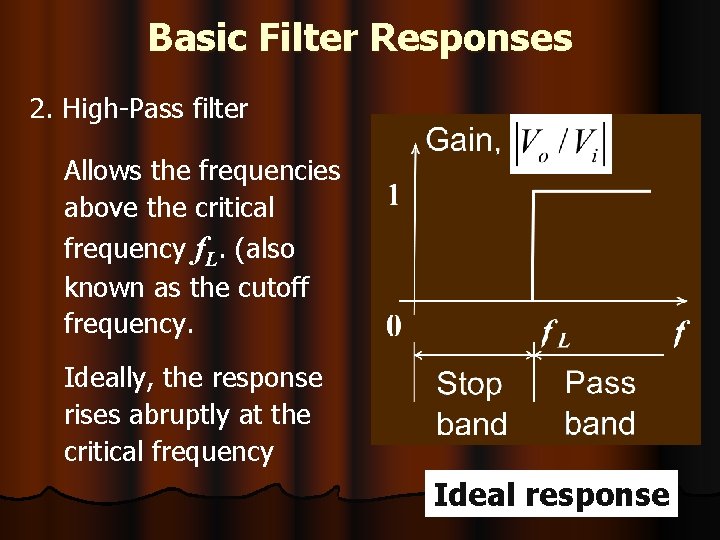 Basic Filter Responses

2. High-Pass filter

Allows the frequencies above the critical frequency $f_L$. (also known as the cutoff frequency.

Ideally, the response rises abruptly at the critical frequency

Gain, $|V_o / V_i|$

1

0

$f_L$

$f$

Stop band

Pass band

Ideal response